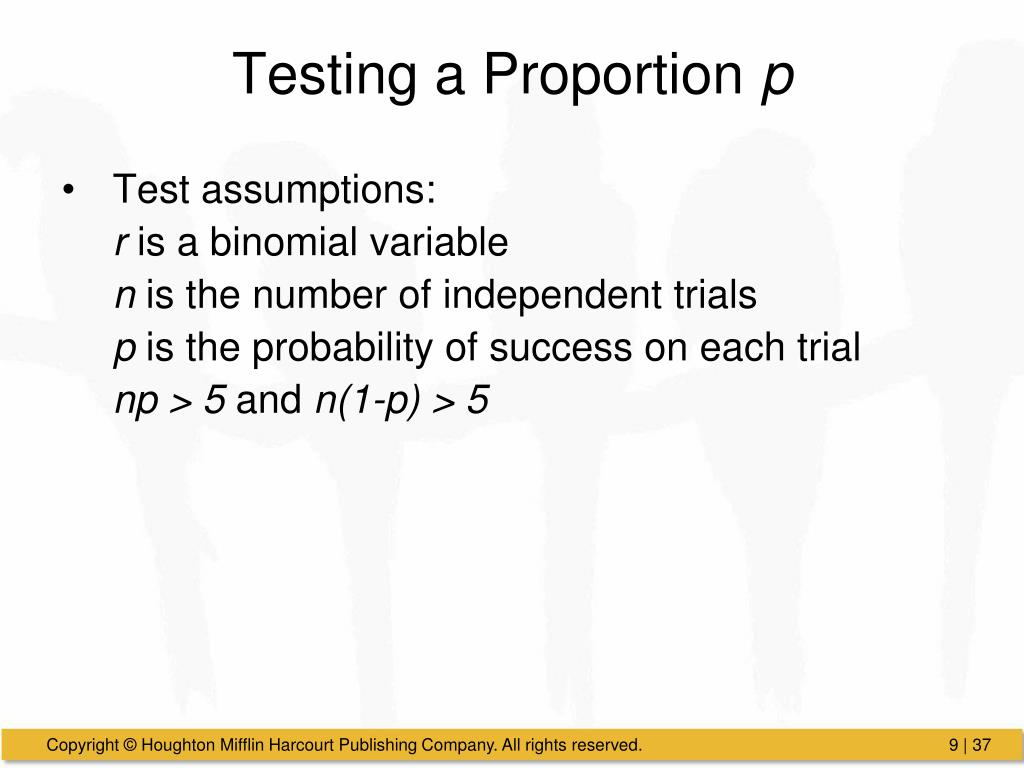 Testing a Proportion $p$

• Test assumptions:
$r$ is a binomial variable
$n$ is the number of independent trials
$p$ is the probability of success on each trial
$np > 5$ and $n(1-p) > 5$

Copyright © Houghton Mifflin Harcourt Publishing Company. All rights reserved.

9 | 37